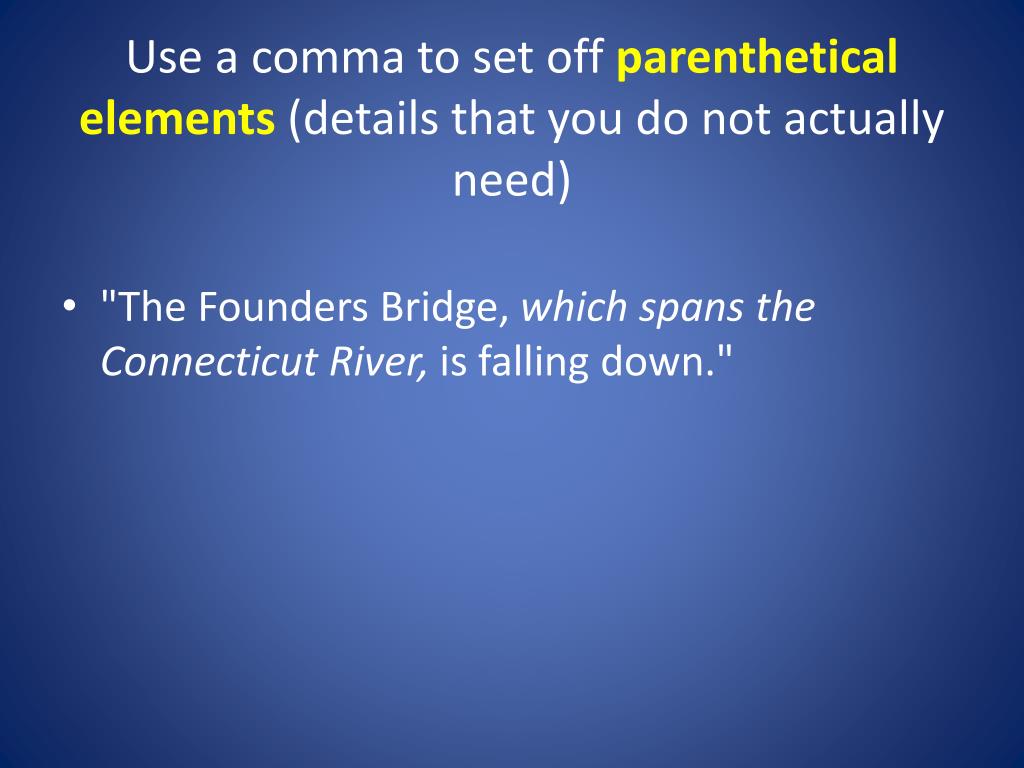 Use a comma to set off parenthetical elements (details that you do not actually need)

• "The Founders Bridge, which spans the Connecticut River, is falling down."